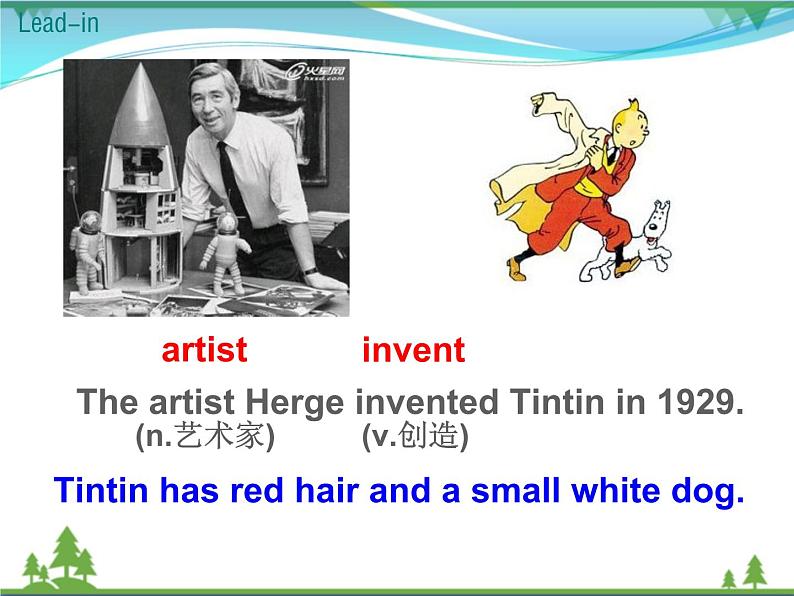 Lead-in

火星网 hxsd.com

artist invent

The artist Herge invented Tintin in 1929.
(n.艺术家) (v.创造)

Tintin has red hair and a small white dog.